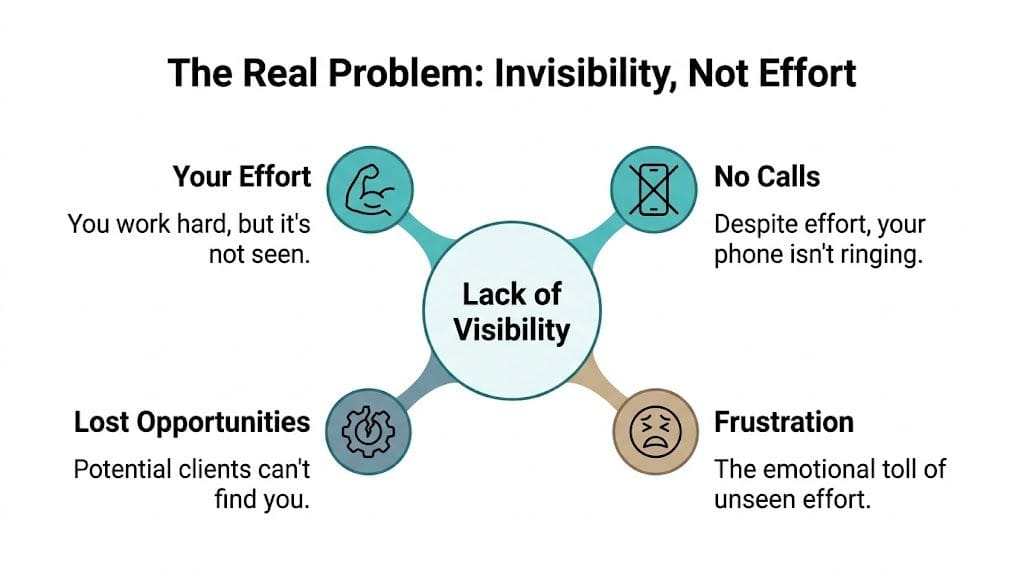 The Real Problem: Invisibility, Not Effort

Your Effort

You work hard, but it's not seen.

No Calls

Despite effort, your phone isn't ringing.

Lack of Visibility

Lost Opportunities

Potential clients can't find you.

Frustration

The emotional toll of unseen effort.